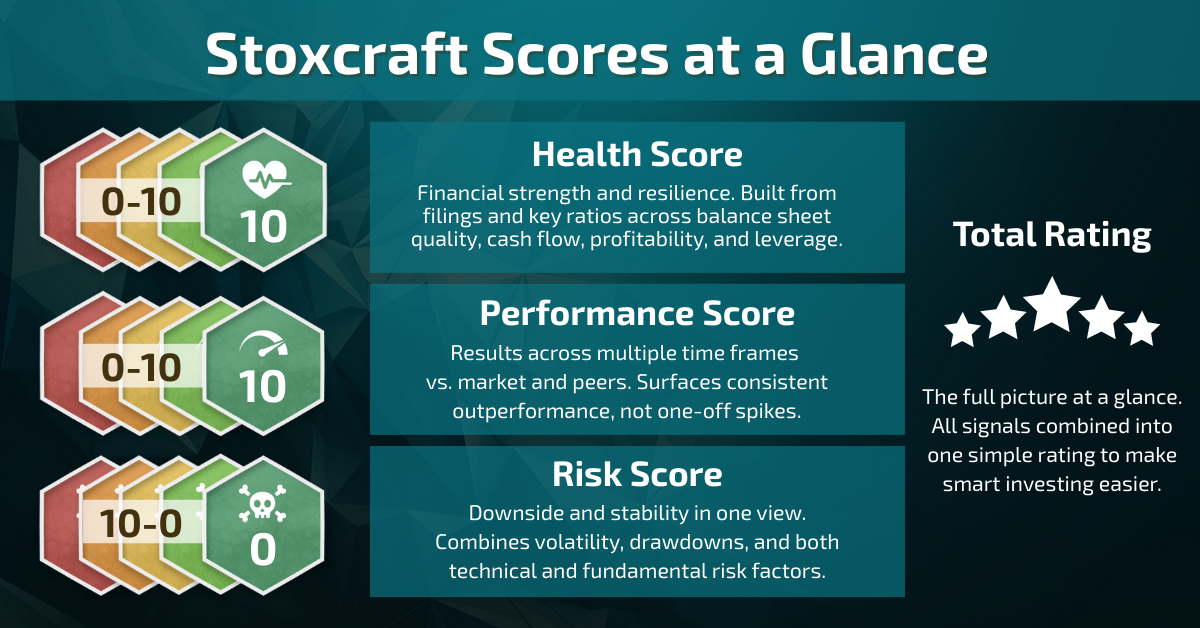 Stoxcraft Scores at a Glance

0-10

10

Health Score

Financial strength and resilience. Built from filings and key ratios across balance sheet quality, cash flow, profitability, and leverage.

0-10

10

Performance Score

Results across multiple time frames vs. market and peers. Surfaces consistent outperformance, not one-off spikes.

10-0

0

Risk Score

Downside and stability in one view. Combines volatility, drawdowns, and both technical and fundamental risk factors.

Total Rating

The full picture at a glance. All signals combined into one simple rating to make smart investing easier.